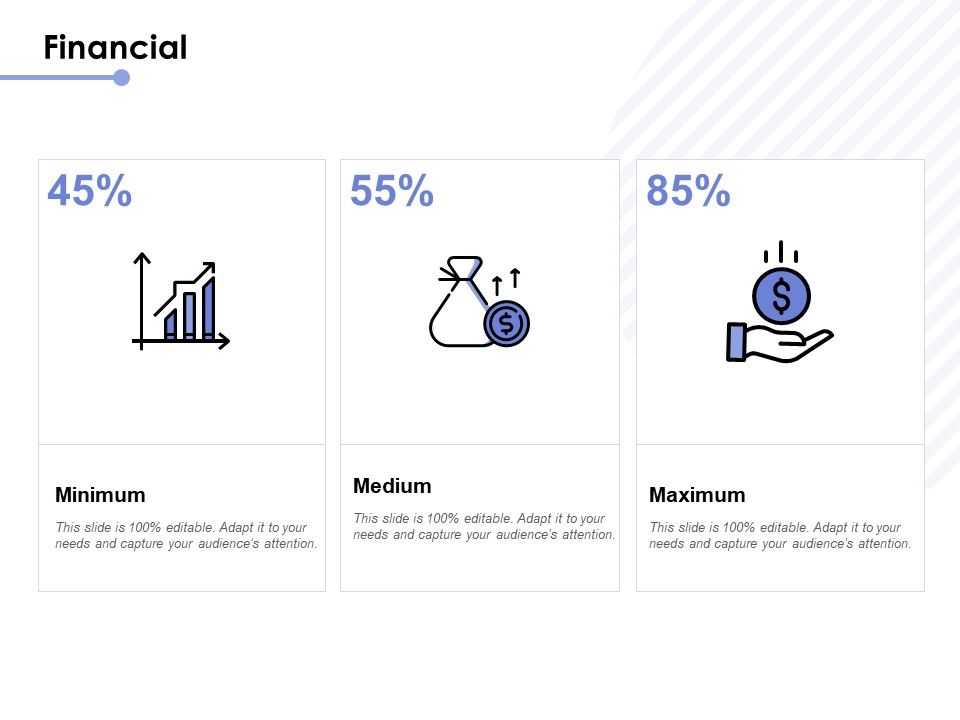 Financial

45%

Minimum

This slide is 100% editable. Adapt it to your needs and capture your audience's attention.

55%

Medium

This slide is 100% editable. Adapt it to your needs and capture your audience's attention.

85%

Maximum

This slide is 100% editable. Adapt it to your needs and capture your audience's attention.